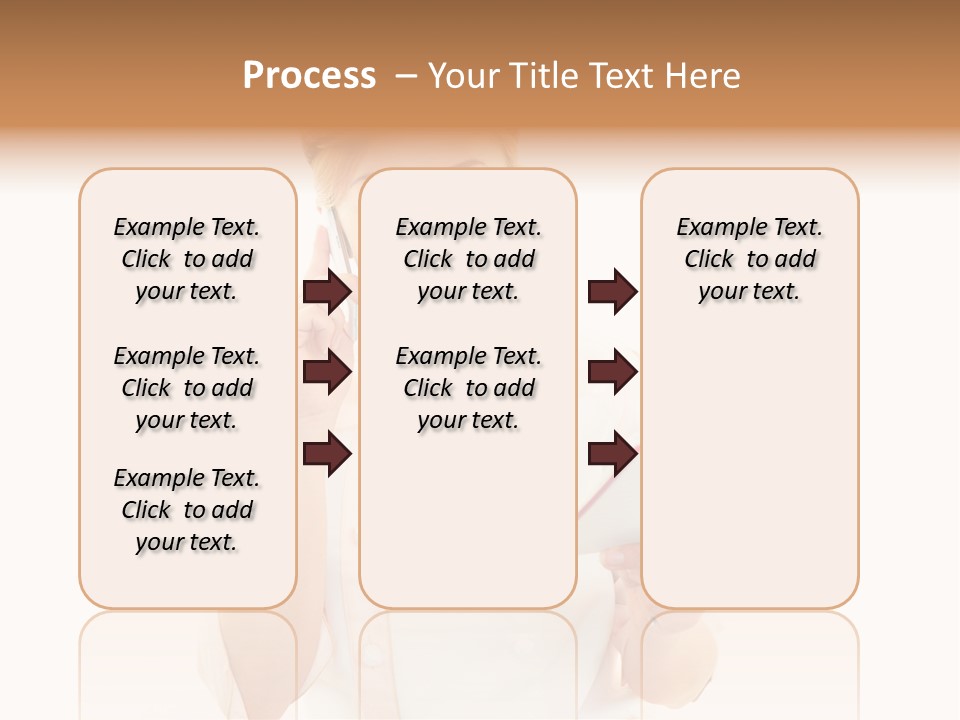 Process – Your Title Text Here

Example Text. Click to add your text.

Example Text. Click to add your text.

Example Text. Click to add your text.

Example Text. Click to add your text.

Example Text. Click to add your text.

Example Text. Click to add your text.